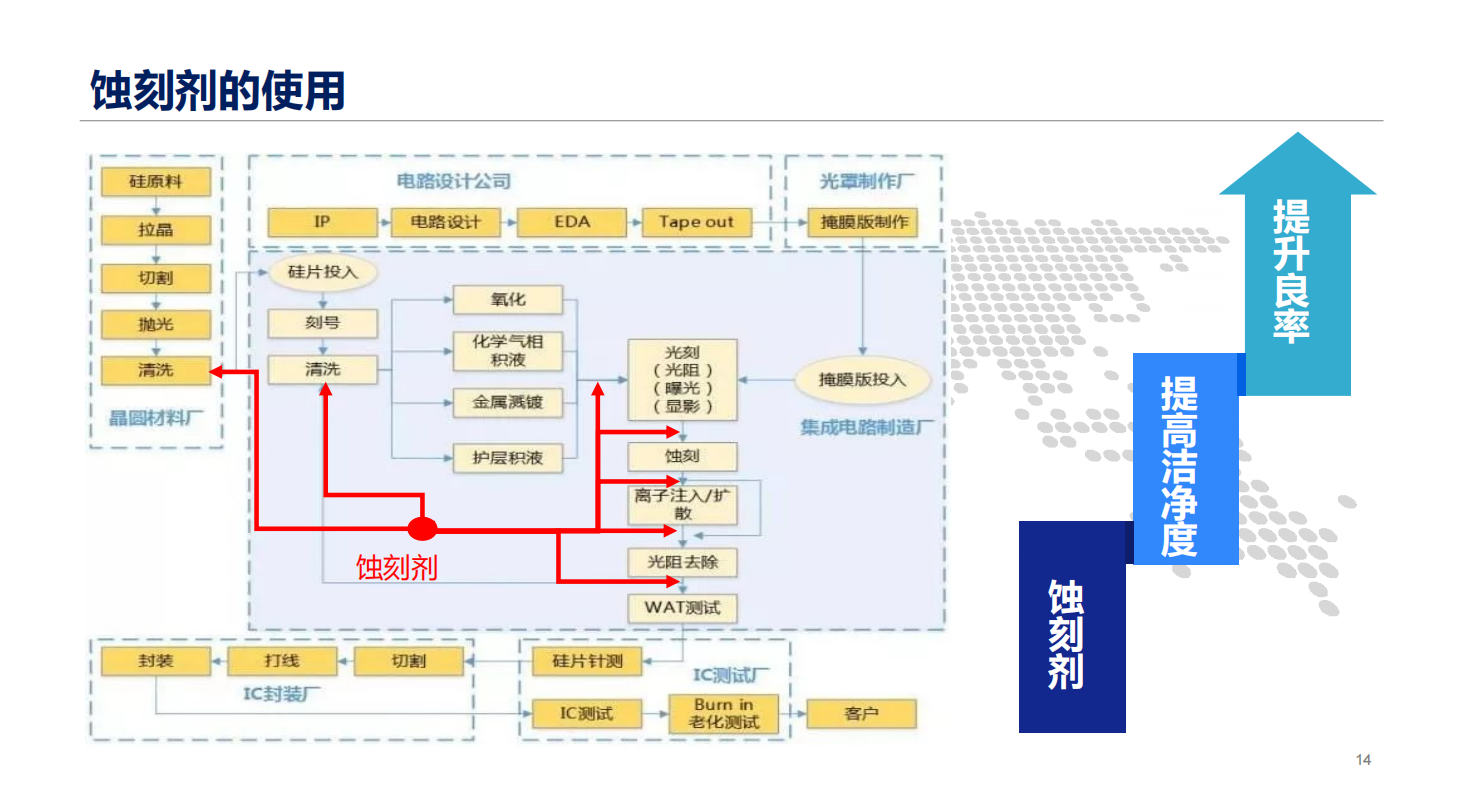 蚀刻剂的使用

硅原料
拉晶
切割
抛光
清洗
晶圆材料厂

电路设计公司
IP
电路设计
EDA
Tape out

光罩制作厂
掩膜版制作

硅片投入
刻号
清洗
氧化
化学气相积液
金属溅镀
护层积液
光刻（光阻）（曝光）（显影）
掩膜版投入
集成电路制造厂
蚀刻
离子注入/扩散
光阻去除
WAT测试
蚀刻剂

封装
打线
切割
IC封装厂
硅片针测
IC测试厂
IC测试
Burn in 老化测试
客户

提升良率
提高洁净度
蚀刻剂

14